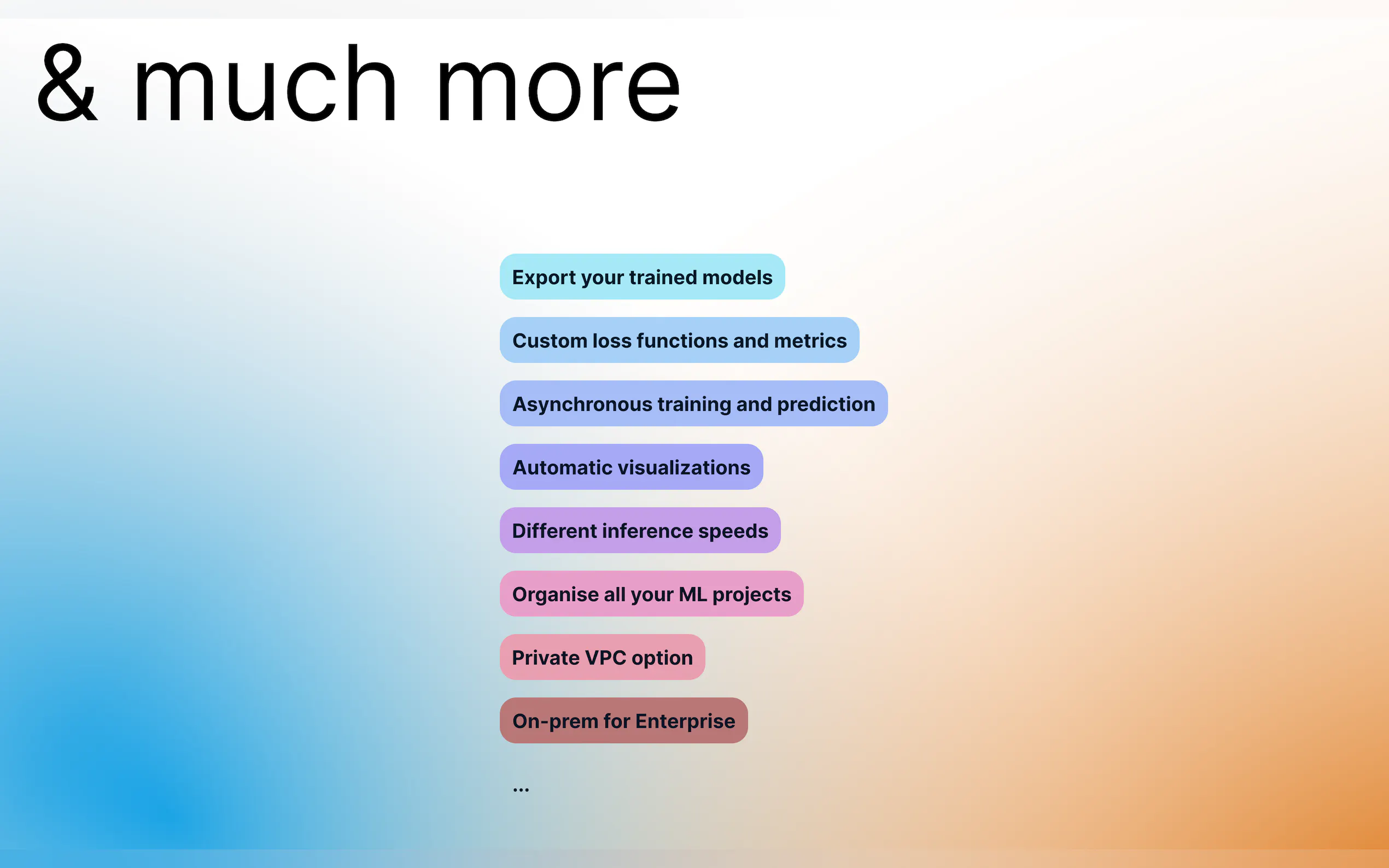 & much more

Export your trained models

Custom loss functions and metrics

Asynchronous training and prediction

Automatic visualizations

Different inference speeds

Organise all your ML projects

Private VPC option

On-prem for Enterprise

...